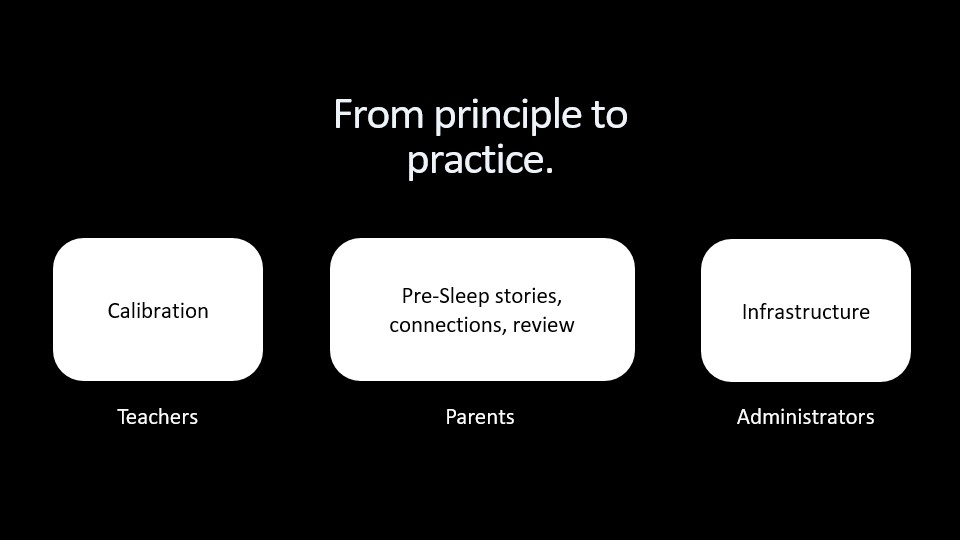 From principle to practice.

Calibration

Teachers

Pre-Sleep stories, connections, review

Parents

Infrastructure

Administrators